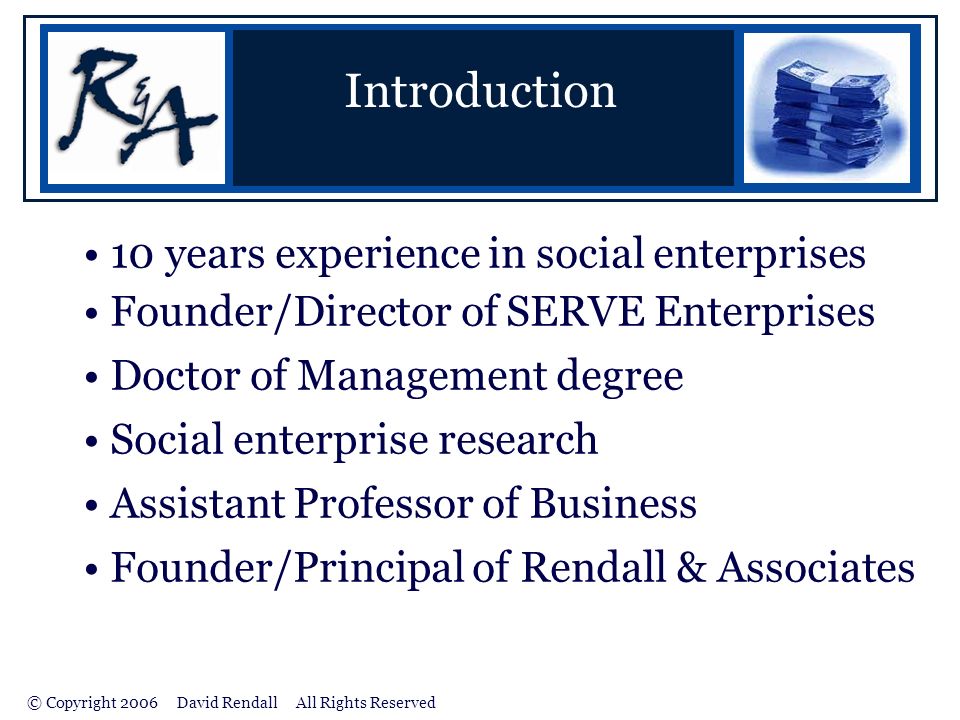 R&A

Introduction

• 10 years experience in social enterprises
• Founder/Director of SERVE Enterprises
• Doctor of Management degree
• Social enterprise research
• Assistant Professor of Business
• Founder/Principal of Rendall & Associates

© Copyright 2006 David Rendall All Rights Reserved